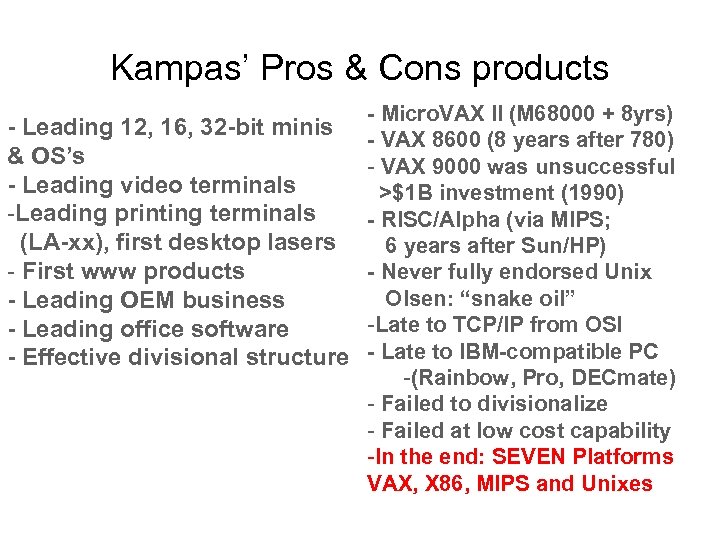 Kampas' Pros & Cons products

- Leading 12, 16, 32-bit minis & OS's
- Leading video terminals
-Leading printing terminals (LA-xx), first desktop lasers
- First www products
- Leading OEM business
- Leading office software
- Effective divisional structure

- MicroVAX II (M68000 + 8yrs)
- VAX 8600 (8 years after 780)
- VAX 9000 was unsuccessful >$1B investment (1990)
- RISC/Alpha (via MIPS; 6 years after Sun/HP)
- Never fully endorsed Unix Olsen: "snake oil"
-Late to TCP/IP from OSI
- Late to IBM-compatible PC -(Rainbow, Pro, DECmate)
- Failed to divisionalize
- Failed at low cost capability
-In the end: SEVEN Platforms VAX, X86, MIPS and Unixes